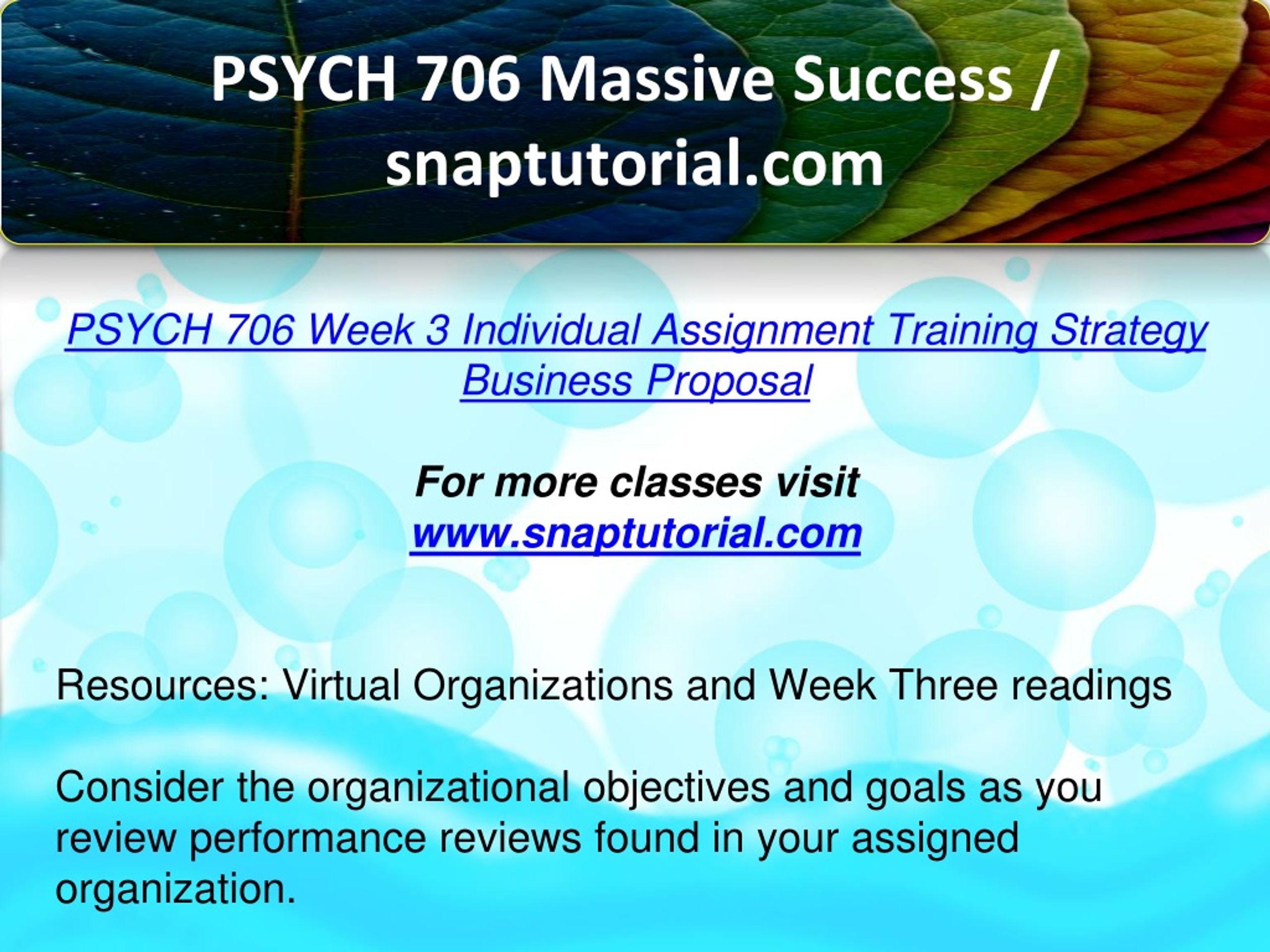 PSYCH 706 Massive Success / snaptutorial.com

PSYCH 706 Week 3 Individual Assignment Training Strategy Business Proposal

For more classes visit
www.snaptutorial.com

Resources: Virtual Organizations and Week Three readings

Consider the organizational objectives and goals as you review performance reviews found in your assigned organization.